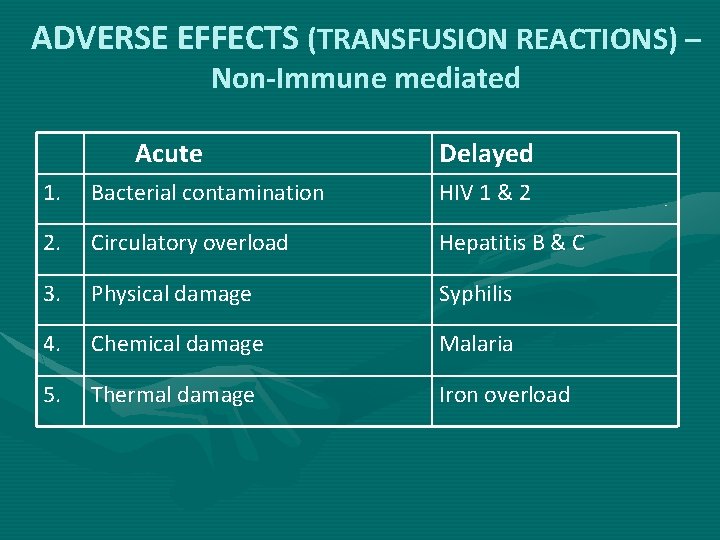 ADVERSE EFFECTS (TRANSFUSION REACTIONS) – Non-Immune mediated

| | Acute | Delayed |
|---|---|---|
| 1. | Bacterial contamination | HIV 1 & 2 |
| 2. | Circulatory overload | Hepatitis B & C |
| 3. | Physical damage | Syphilis |
| 4. | Chemical damage | Malaria |
| 5. | Thermal damage | Iron overload |